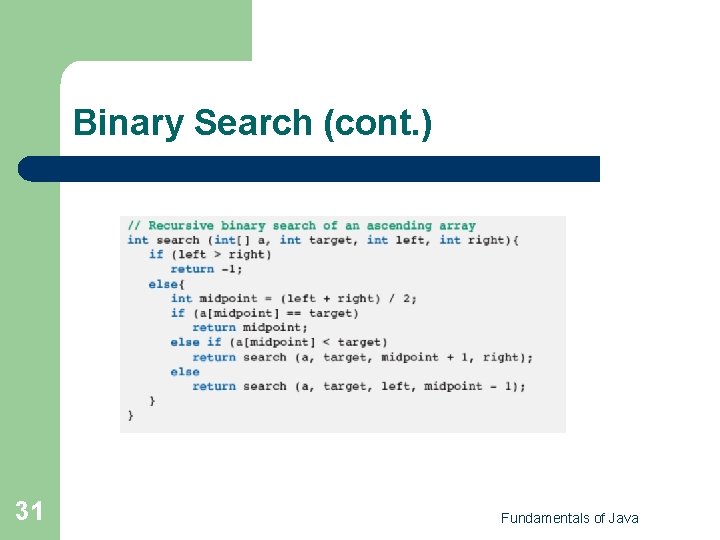 Binary Search (cont.)

// Recursive binary search of an ascending array
int search (int[] a, int target, int left, int right){
   if (left > right)
      return -1;
   else{
      int midpoint = (left + right) / 2;
      if (a[midpoint] == target)
         return midpoint;
      else if (a[midpoint] < target)
         return search (a, target, midpoint + 1, right);
      else
         return search (a, target, left, midpoint - 1);
   }
}

31

Fundamentals of Java